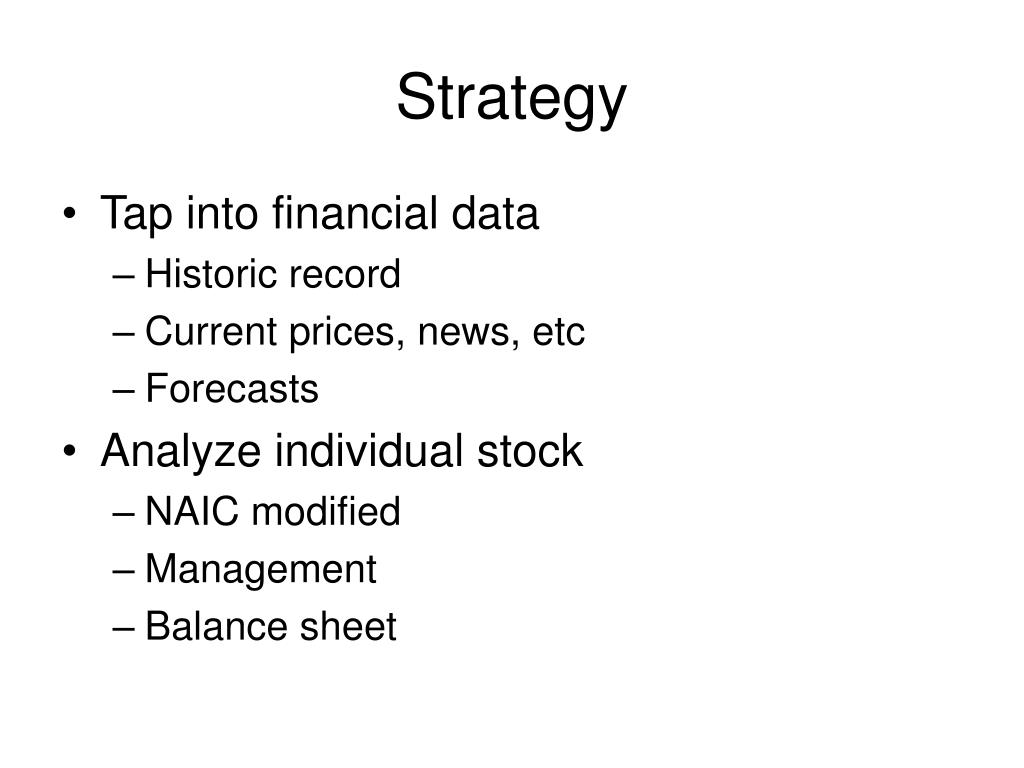 Strategy

• Tap into financial data
– Historic record
– Current prices, news, etc
– Forecasts
• Analyze individual stock
– NAIC modified
– Management
– Balance sheet